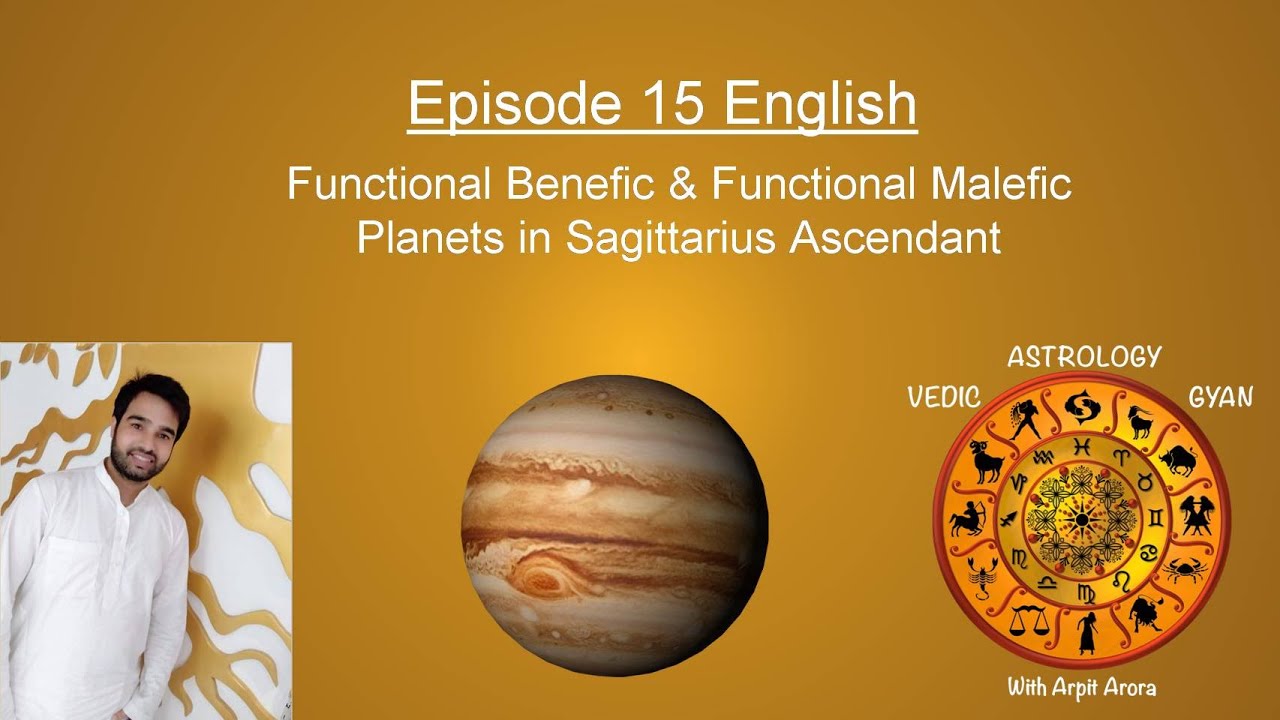 Episode 15 English

Functional Benefic & Functional Malefic Planets in Sagittarius Ascendant

VEDIC ASTROLOGY GYAN

With Arpit Arora